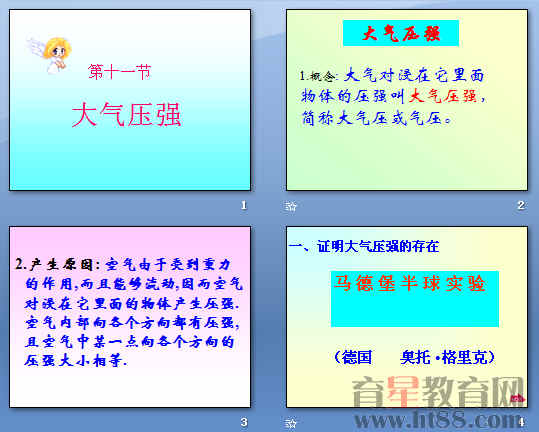 第十一节

大气压强

1

大气压强

1.概念: 大气对浸在它里面物体的压强叫大气压强，简称大气压或气压。

2

2.产生原因: 空气由于受到重力的作用,而且能够流动,因而空气对浸在它里面的物体产生压强.空气内部向各个方向都有压强,且空气中某一点向各个方向的压强大小相等.

3

一、证明大气压强的存在

马德堡半球实验

（德国 奥托·格里克）

育星教育网
www.ht88.com

4